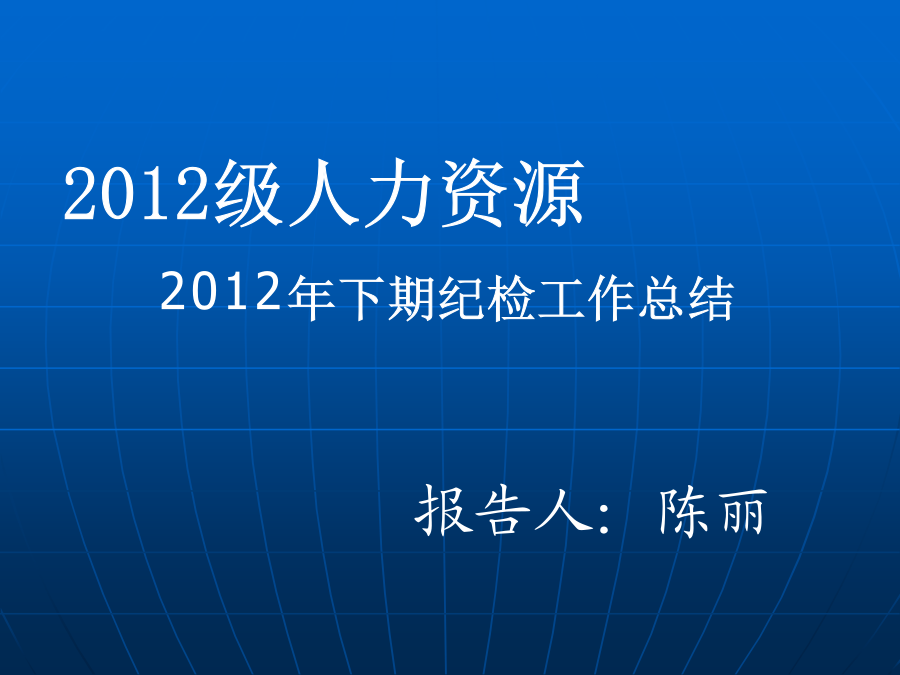 2012级人力资源

2012年下期纪检工作总结

报告人：陈丽